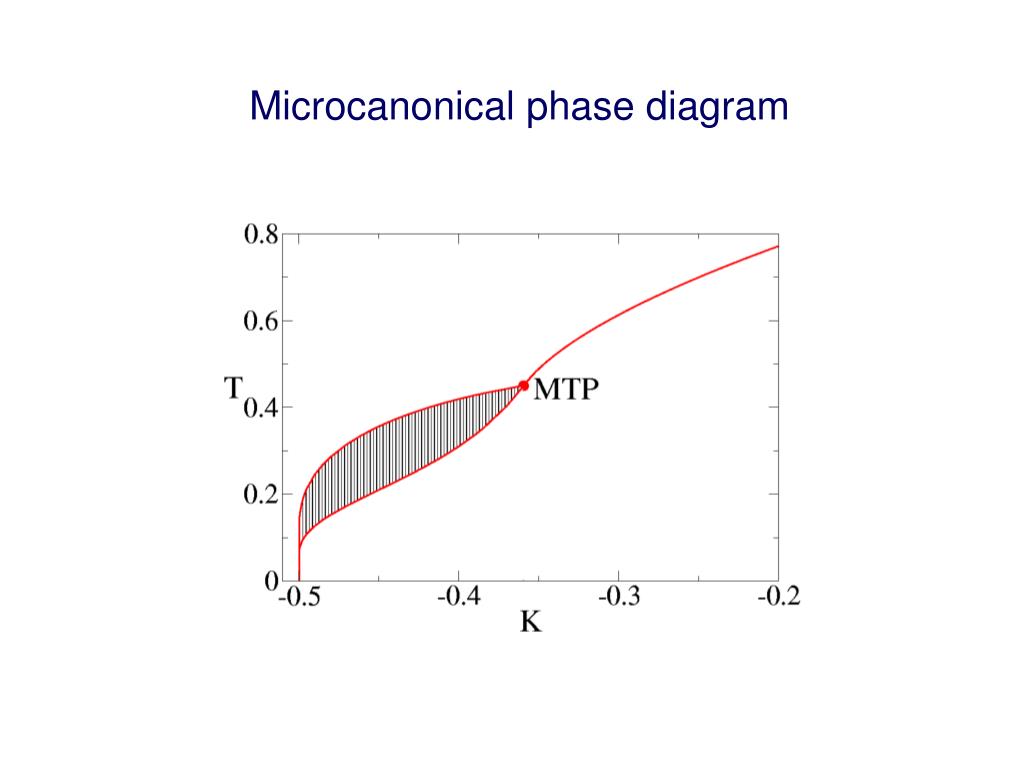 Microcanonical phase diagram

0.8
0.6
T
0.4
0.2
0
MTP
-0.5
-0.4
-0.3
-0.2
K